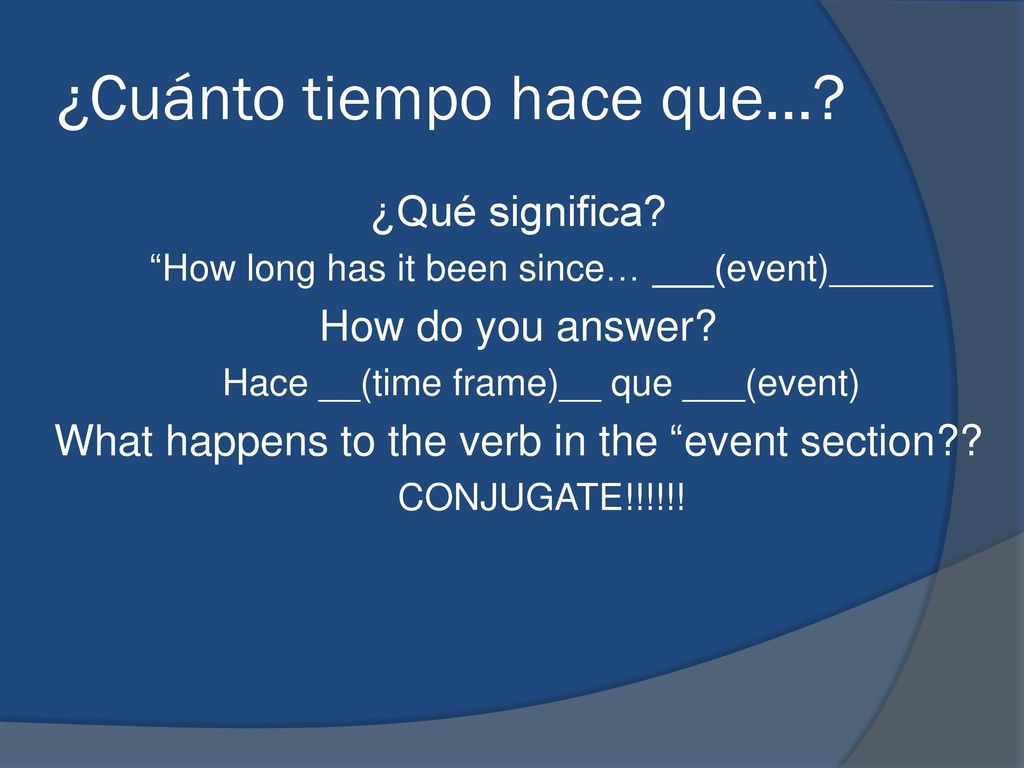 ¿Cuánto tiempo hace que…?

¿Qué significa?

“How long has it been since… ___(event)_____

How do you answer?

Hace __(time frame)__ que ___(event)

What happens to the verb in the “event section??

CONJUGATE!!!!!!